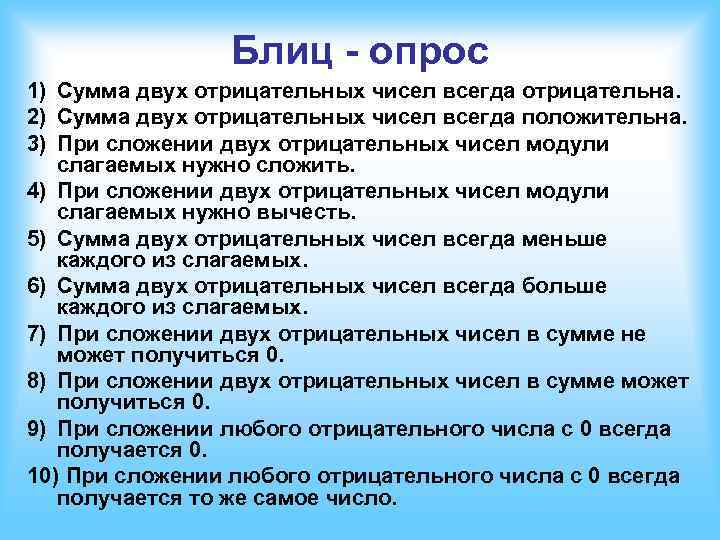 Блиц - опрос

1) Сумма двух отрицательных чисел всегда отрицательна.
2) Сумма двух отрицательных чисел всегда положительна.
3) При сложении двух отрицательных чисел модули слагаемых нужно сложить.
4) При сложении двух отрицательных чисел модули слагаемых нужно вычесть.
5) Сумма двух отрицательных чисел всегда меньше каждого из слагаемых.
6) Сумма двух отрицательных чисел всегда больше каждого из слагаемых.
7) При сложении двух отрицательных чисел в сумме не может получиться 0.
8) При сложении двух отрицательных чисел в сумме может получиться 0.
9) При сложении любого отрицательного числа с 0 всегда получается 0.
10) При сложении любого отрицательного числа с 0 всегда получается то же самое число.